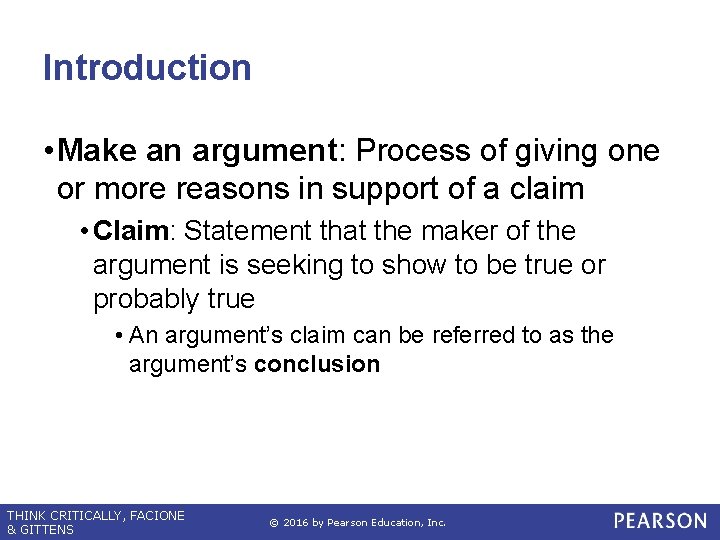 Introduction

• Make an argument: Process of giving one or more reasons in support of a claim

• Claim: Statement that the maker of the argument is seeking to show to be true or probably true

• An argument's claim can be referred to as the argument's conclusion

THINK CRITICALLY, FACIONE & GITTENS

© 2016 by Pearson Education, Inc.

PEARSON